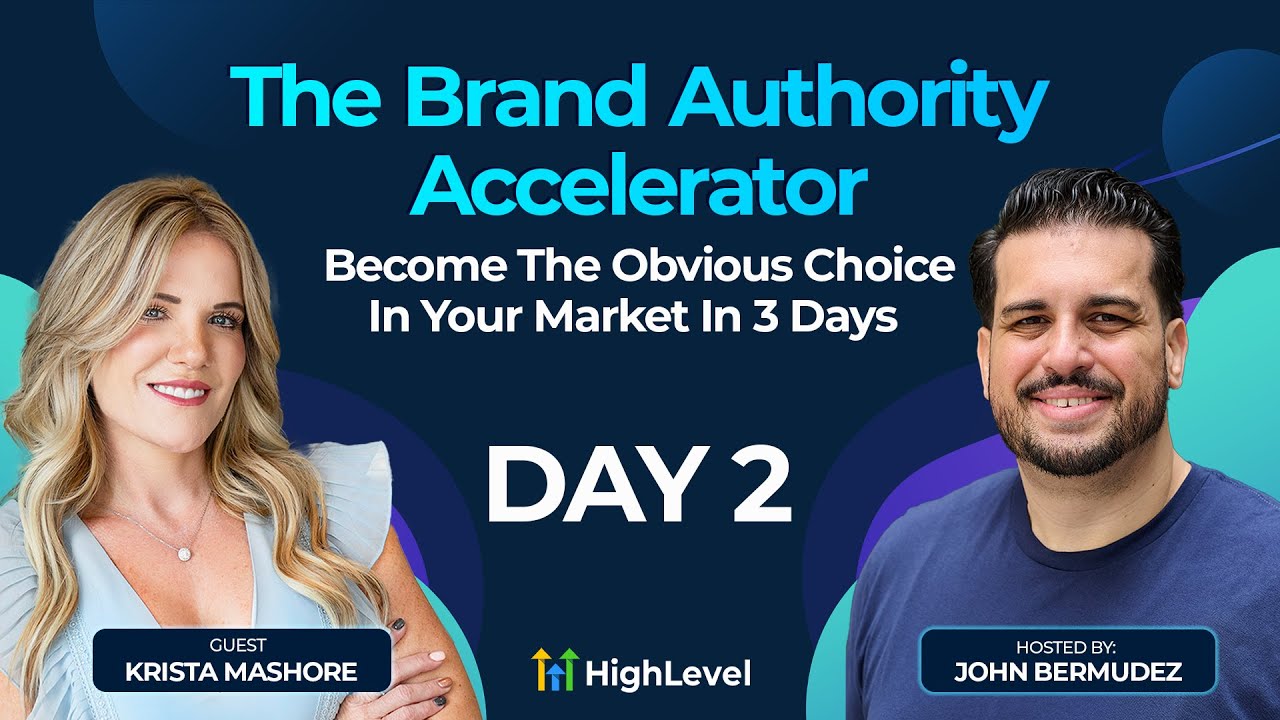 The Brand Authority Accelerator

Become The Obvious Choice In Your Market In 3 Days

DAY 2

GUEST
KRISTA MASHORE

HighLevel

HOSTED BY:
JOHN BERMUDEZ